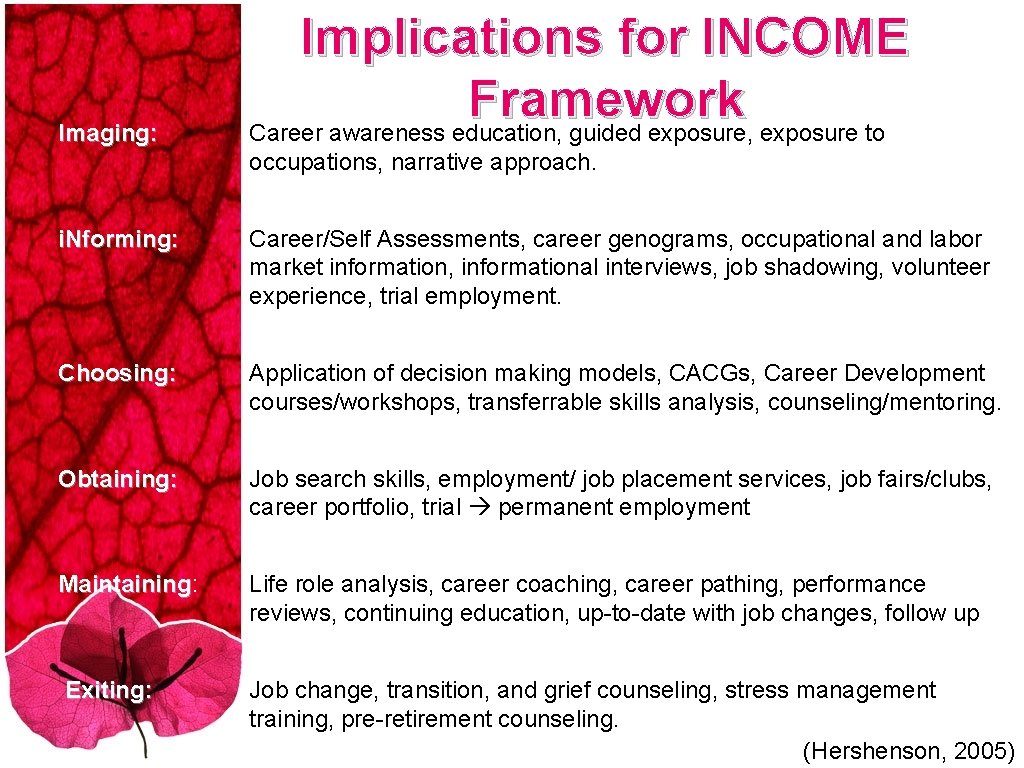 Implications for INCOME Framework

Imaging: Career awareness education, guided exposure, exposure to occupations, narrative approach.

iNforming: Career/Self Assessments, career genograms, occupational and labor market information, informational interviews, job shadowing, volunteer experience, trial employment.

Choosing: Application of decision making models, CACGs, Career Development courses/workshops, transferrable skills analysis, counseling/mentoring.

Obtaining: Job search skills, employment/ job placement services, job fairs/clubs, career portfolio, trial → permanent employment

Maintaining: Life role analysis, career coaching, career pathing, performance reviews, continuing education, up-to-date with job changes, follow up

Exiting: Job change, transition, and grief counseling, stress management training, pre-retirement counseling.

(Hershenson, 2005)